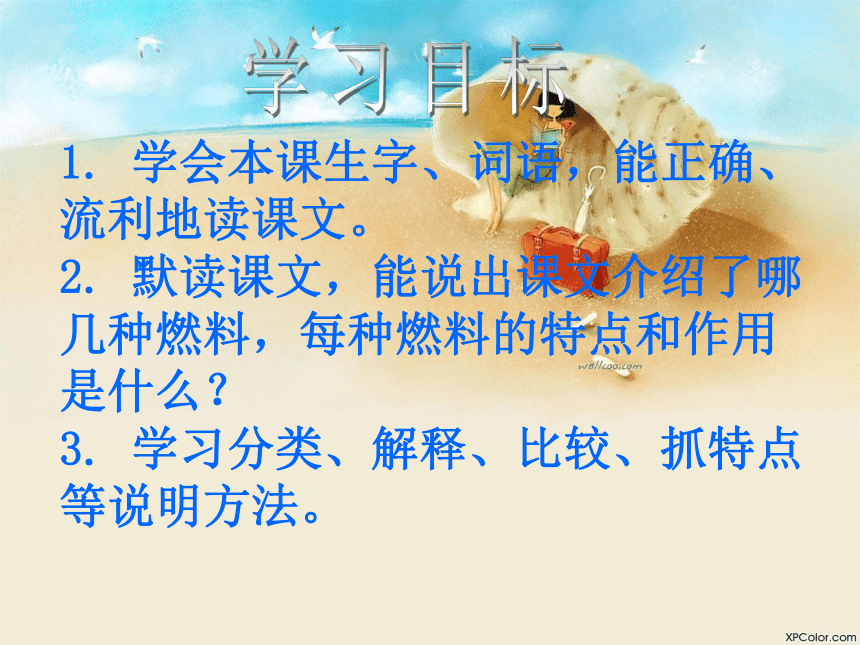 学习目标

1. 学会本课生字、词语，能正确、流利地读课文。

2. 默读课文，能说出课文介绍了哪几种燃料，每种燃料的特点和作用是什么？

3. 学习分类、解释、比较、抓特点等说明方法。

wallcoo.com

XPColor.com